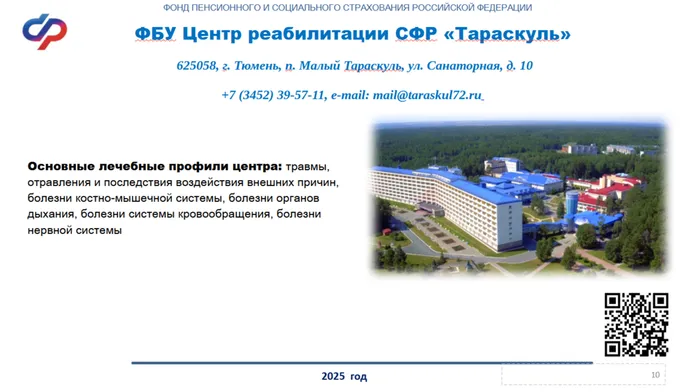 ФОНД ПЕНСИОННОГО И СОЦИАЛЬНОГО СТРАХОВАНИЯ РОССИЙСКОЙ ФЕДЕРАЦИИ

ФБУ Центр реабилитации СФР «Тараскуль»

625058, г. Тюмень, п. Малый Тараскуль, ул. Санаторная, д. 10

+7 (3452) 39-57-11, e-mail: mail@taraskul72.ru

Основные лечебные профили центра: травмы, отравления и последствия воздействия внешних причин, болезни костно-мышечной системы, болезни органов дыхания, болезни системы кровообращения, болезни нервной системы

2025 год

10